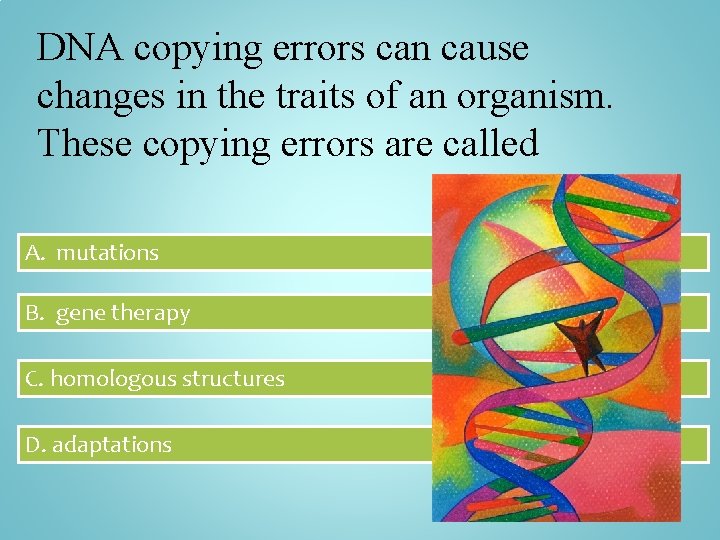 DNA copying errors can cause changes in the traits of an organism. These copying errors are called

A. mutations

B. gene therapy

C. homologous structures

D. adaptations